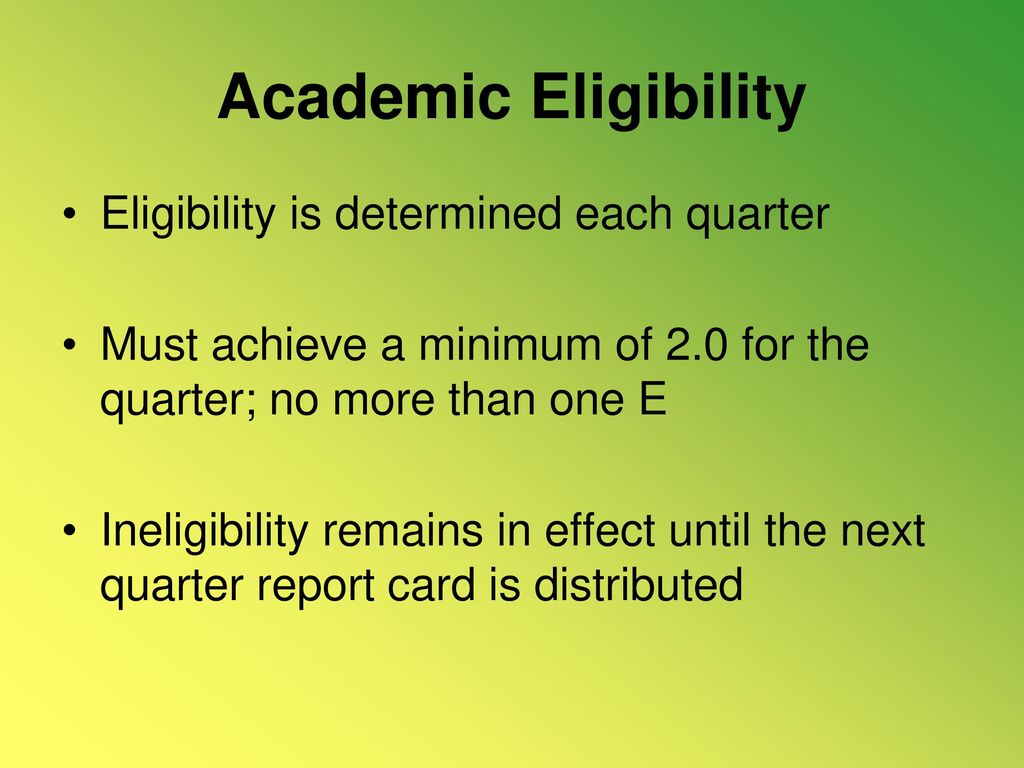 Academic Eligibility

• Eligibility is determined each quarter

• Must achieve a minimum of 2.0 for the quarter; no more than one E

• Ineligibility remains in effect until the next quarter report card is distributed